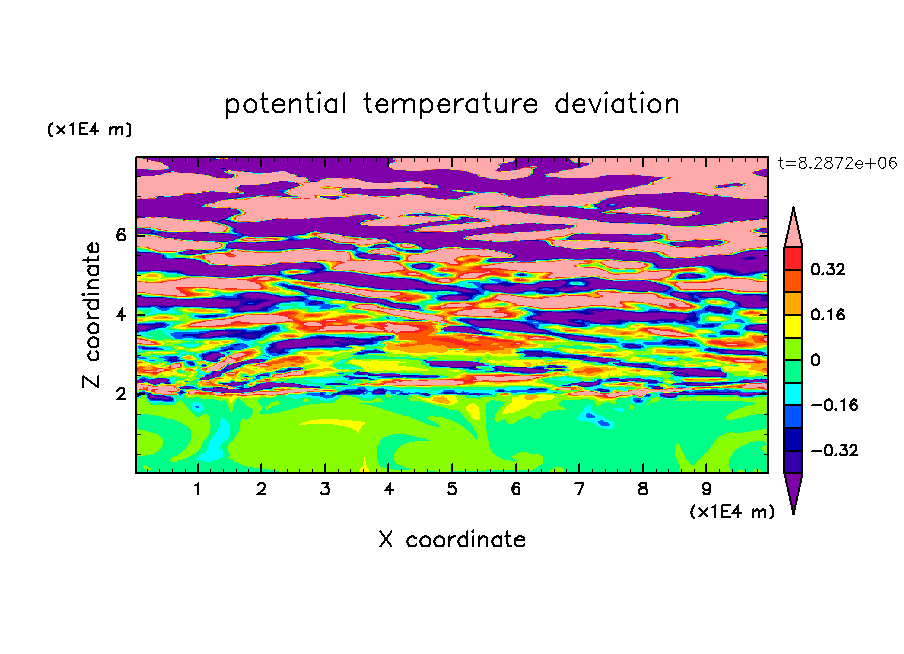 potential temperature deviation

(x1E4 m)

t=8.2872e+06

Z coordinate

6
4
2

0.32
0.16
0
−0.16
−0.32

1 2 3 4 5 6 7 8 9

(x1E4 m)

X coordinate